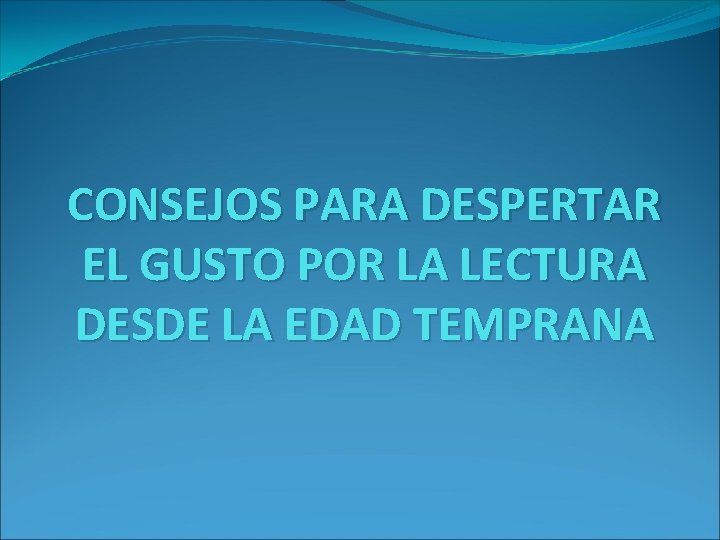 CONSEJOS PARA DESPERTAR EL GUSTO POR LA LECTURA DESDE LA EDAD TEMPRANA